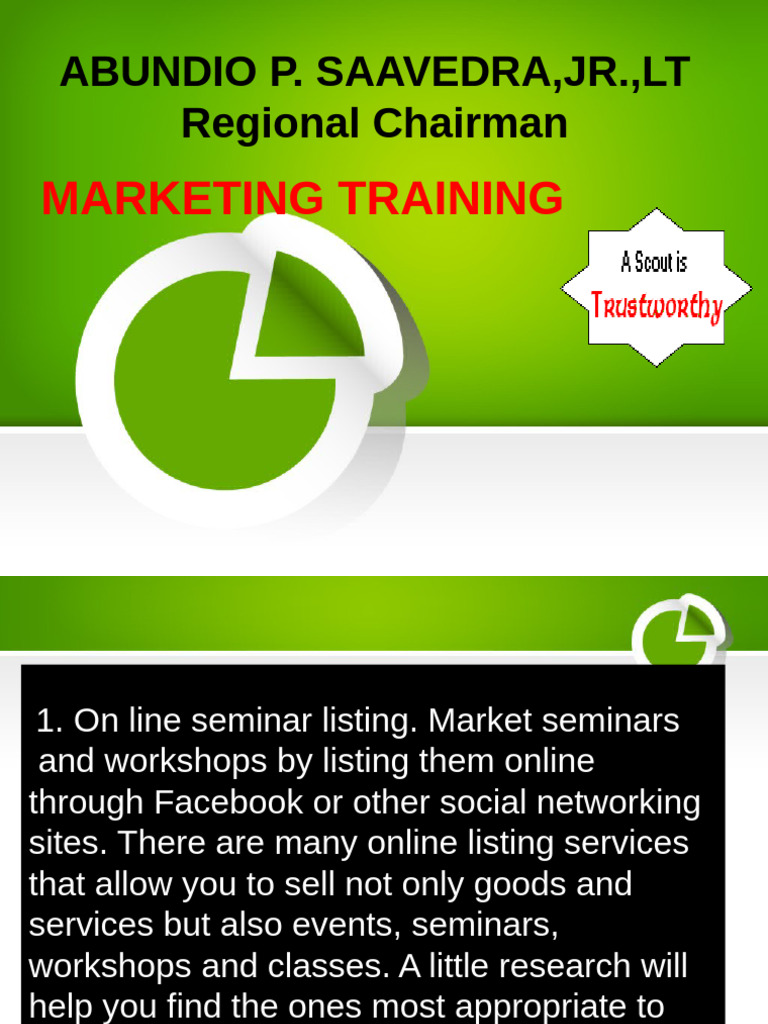 ABUNDIO P. SAAVEDRA,JR.,LT
Regional Chairman

MARKETING TRAINING

A Scout is
Trustworthy

1. On line seminar listing. Market seminars and workshops by listing them online through Facebook or other social networking sites. There are many online listing services that allow you to sell not only goods and services but also events, seminars, workshops and classes. A little research will help you find the ones most appropriate to